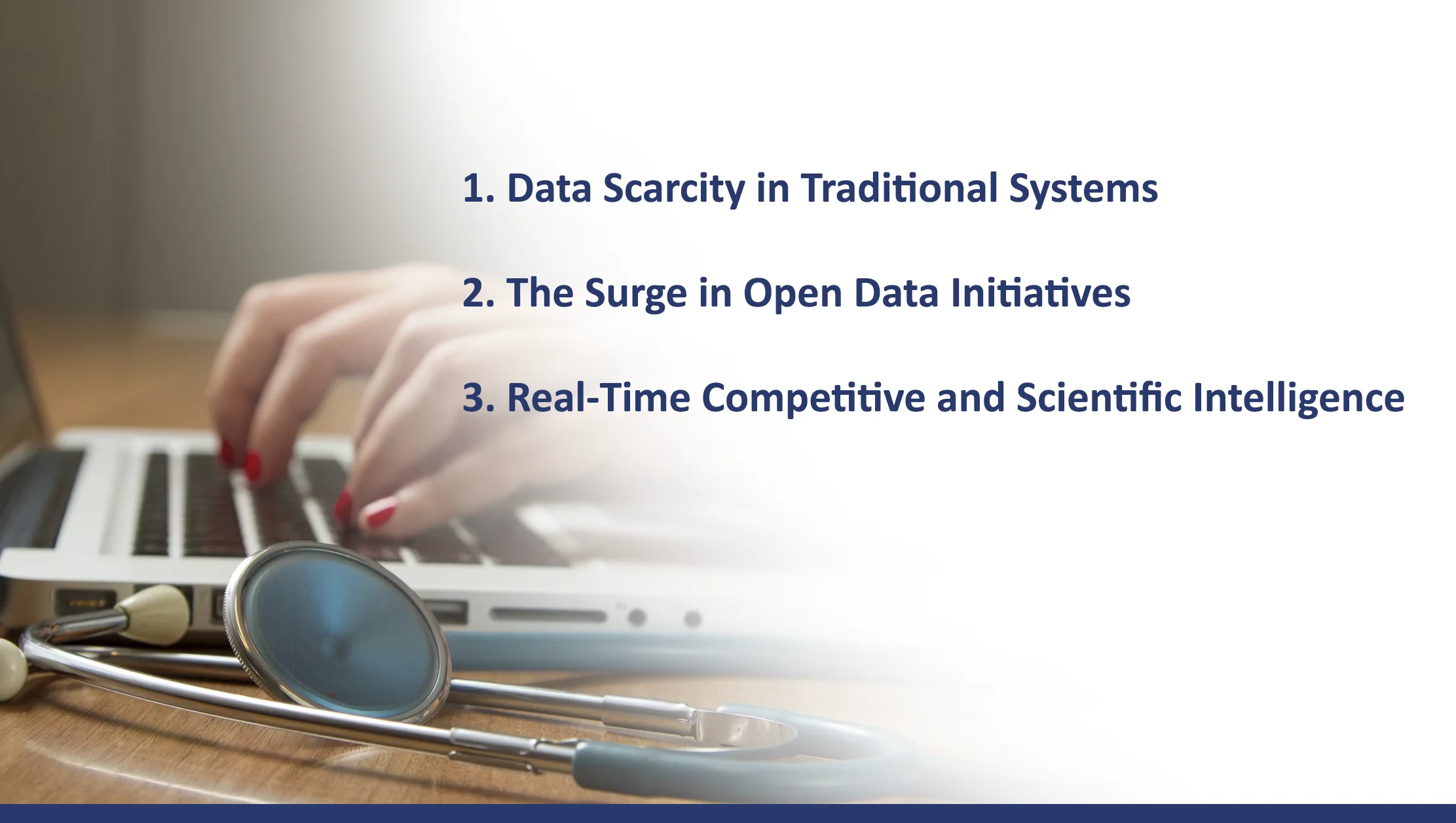 1. Data Scarcity in Traditional Systems

2. The Surge in Open Data Initiatives

3. Real-Time Competitive and Scientific Intelligence